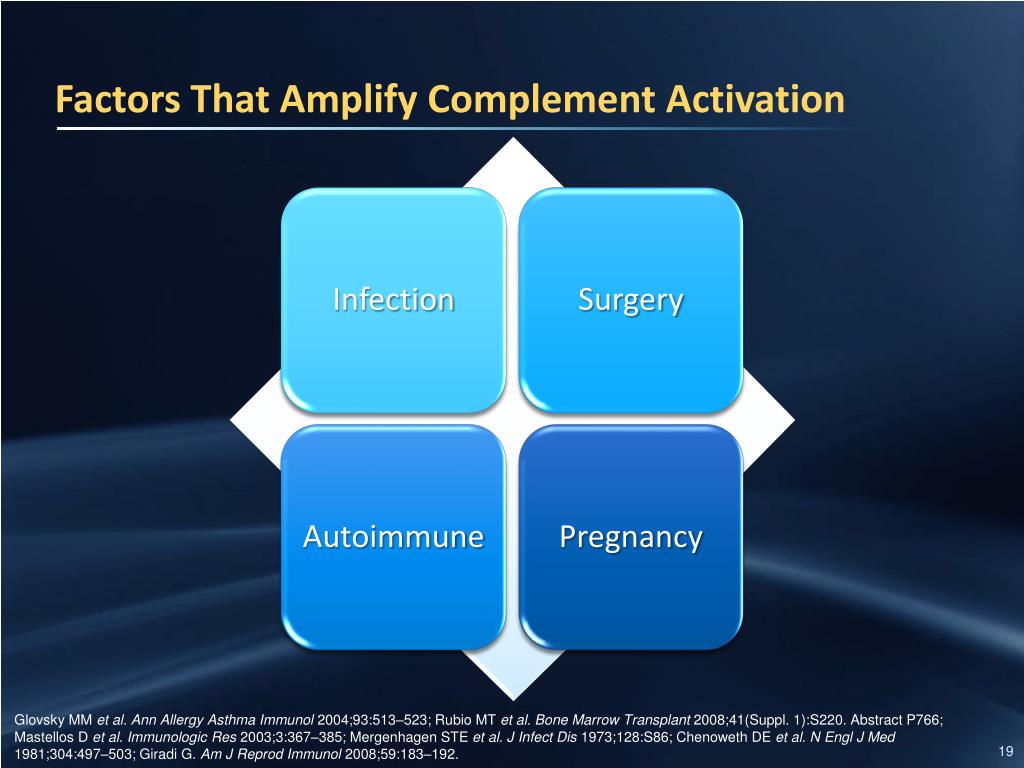 Factors That Amplify Complement Activation

Infection

Surgery

Autoimmune

Pregnancy

Glovsky MM et al. Ann Allergy Asthma Immunol 2004;93:513–523; Rubio MT et al. Bone Marrow Transplant 2008;41(Suppl. 1):S220. Abstract P766; Mastellos D et al. Immunologic Res 2003;3:367–385; Mergenhagen STE et al. J Infect Dis 1973;128:S86; Chenoweth DE et al. N Engl J Med 1981;304:497–503; Giradi G. Am J Reprod Immunol 2008;59:183–192.

19